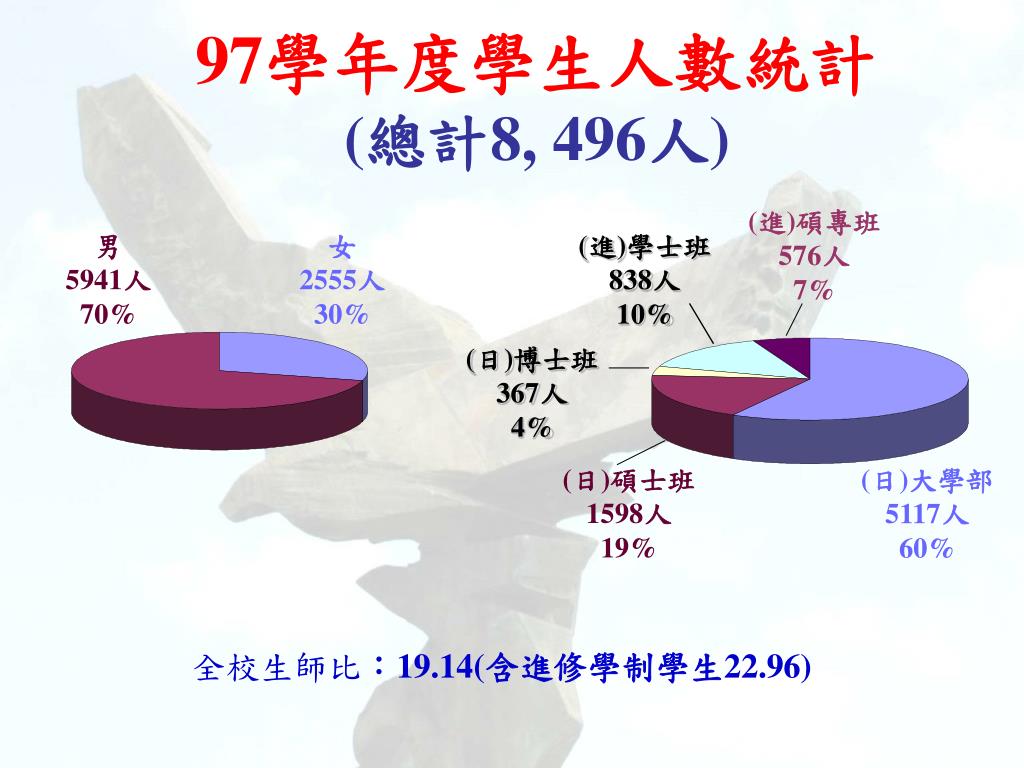 97學年度學生人數統計
(總計8, 496人)

男
5941人
70%

女
2555人
30%

(進)學士班
838人
10%

(進)碩專班
576人
7%

(日)博士班
367人
4%

(日)碩士班
1598人
19%

(日)大學部
5117人
60%

全校生師比：19.14(含進修學制學生22.96)